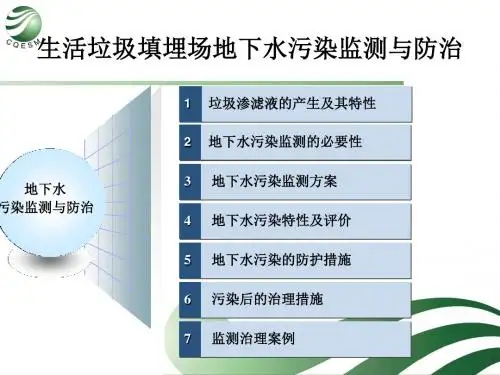 CQESM

生活垃圾填埋场地下水污染监测与防治

地下水
污染监测与防治

1 垃圾渗滤液的产生及其特性

2 地下水污染监测的必要性

3 地下水污染监测方案

4 地下水污染特性及评价

5 地下水污染的防护措施

6 污染后的治理措施

7 监测治理案例